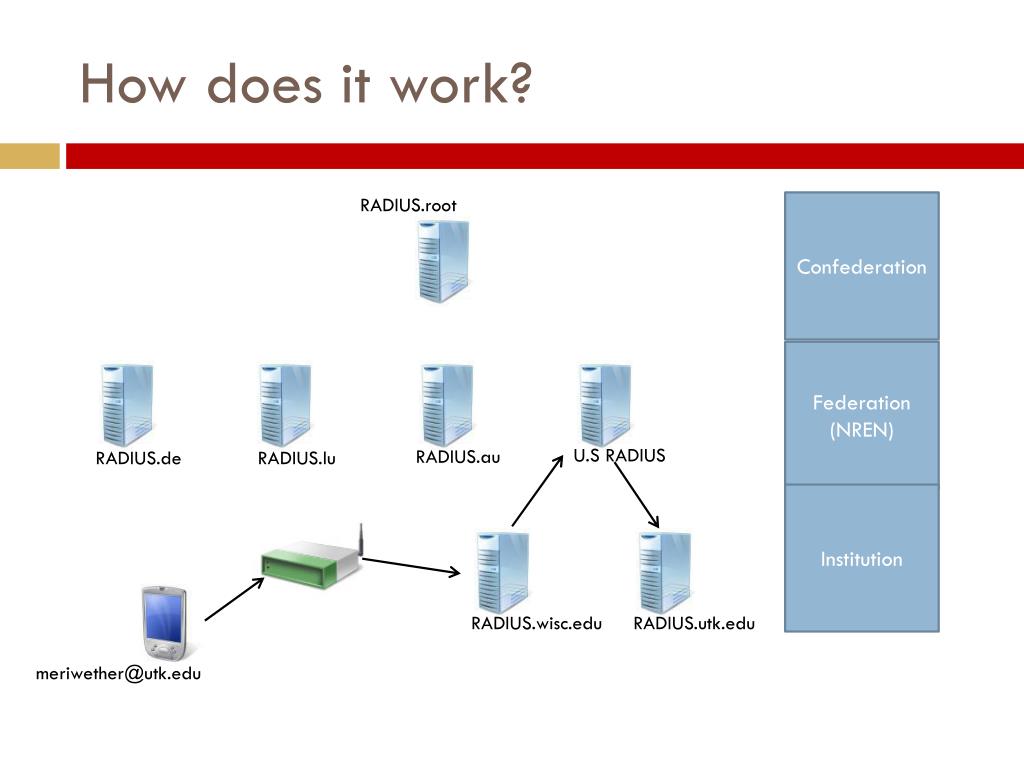 How does it work?

RADIUS.root

RADIUS.de

RADIUS.lu

RADIUS.au

U.S RADIUS

RADIUS.wisc.edu

RADIUS.utk.edu

meriwether@utk.edu

Confederation

Federation (NREN)

Institution